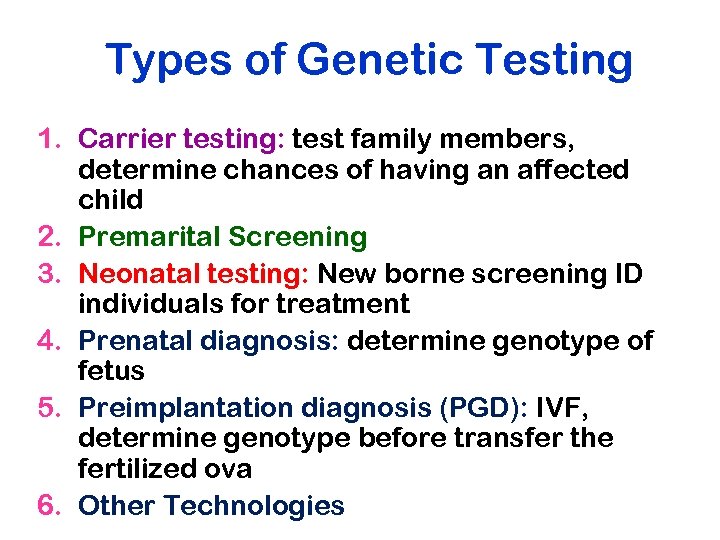 Types of Genetic Testing

1. Carrier testing: test family members, determine chances of having an affected child
2. Premarital Screening
3. Neonatal testing: New borne screening ID individuals for treatment
4. Prenatal diagnosis: determine genotype of fetus
5. Preimplantation diagnosis (PGD): IVF, determine genotype before transfer the fertilized ova
6. Other Technologies